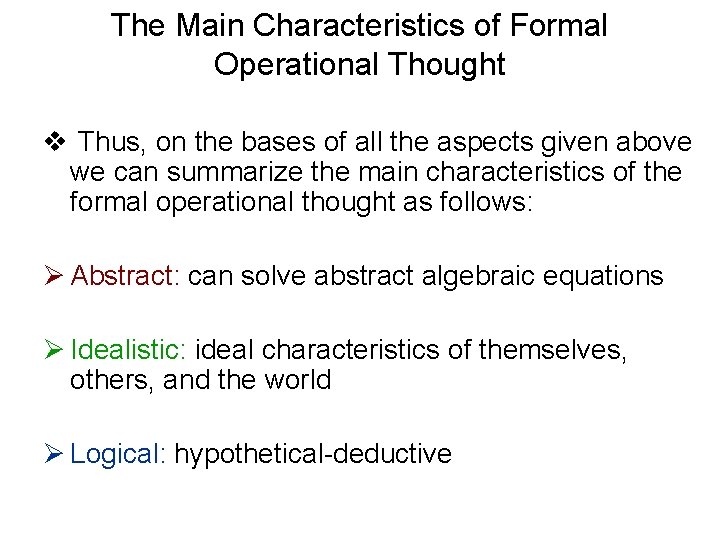 The Main Characteristics of Formal Operational Thought

❖ Thus, on the bases of all the aspects given above we can summarize the main characteristics of the formal operational thought as follows:

➢ Abstract: can solve abstract algebraic equations

➢ Idealistic: ideal characteristics of themselves, others, and the world

➢ Logical: hypothetical-deductive